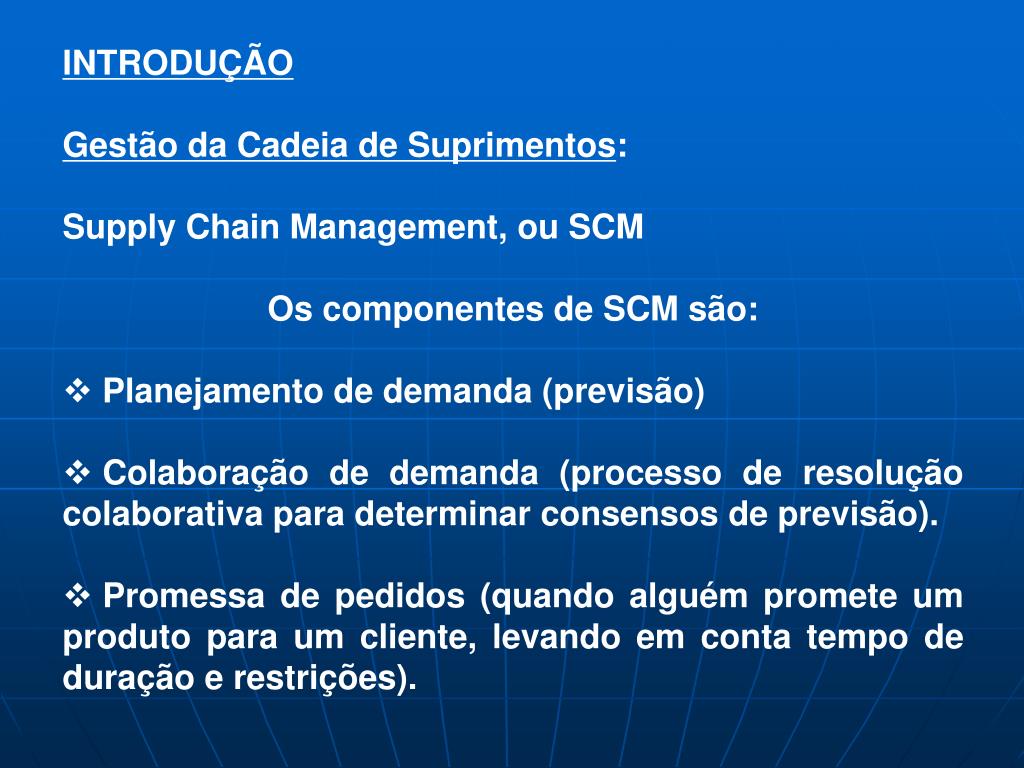 INTRODUÇÃO

Gestão da Cadeia de Suprimentos:

Supply Chain Management, ou SCM

Os componentes de SCM são:

❖ Planejamento de demanda (previsão)

❖ Colaboração de demanda (processo de resolução colaborativa para determinar consensos de previsão).

❖ Promessa de pedidos (quando alguém promete um produto para um cliente, levando em conta tempo de duração e restrições).